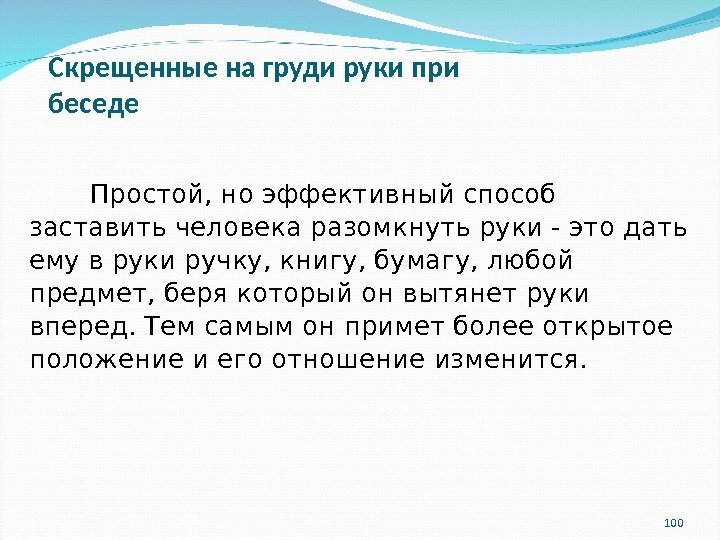 Скрещенные на груди руки при беседе

Простой, но эффективный способ заставить человека разомкнуть руки - это дать ему в руки ручку, книгу, бумагу, любой предмет, беря который он вытянет руки вперед. Тем самым он примет более открытое положение и его отношение изменится.

100